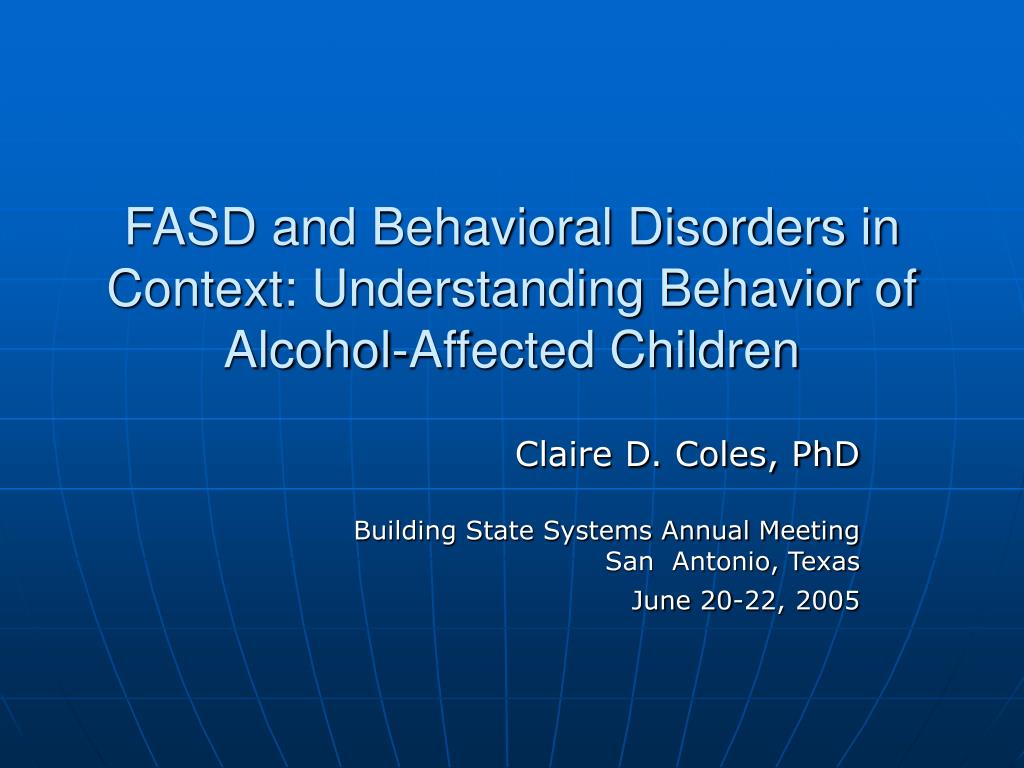 FASD and Behavioral Disorders in Context: Understanding Behavior of Alcohol-Affected Children

Claire D. Coles, PhD

Building State Systems Annual Meeting
San Antonio, Texas

June 20-22, 2005